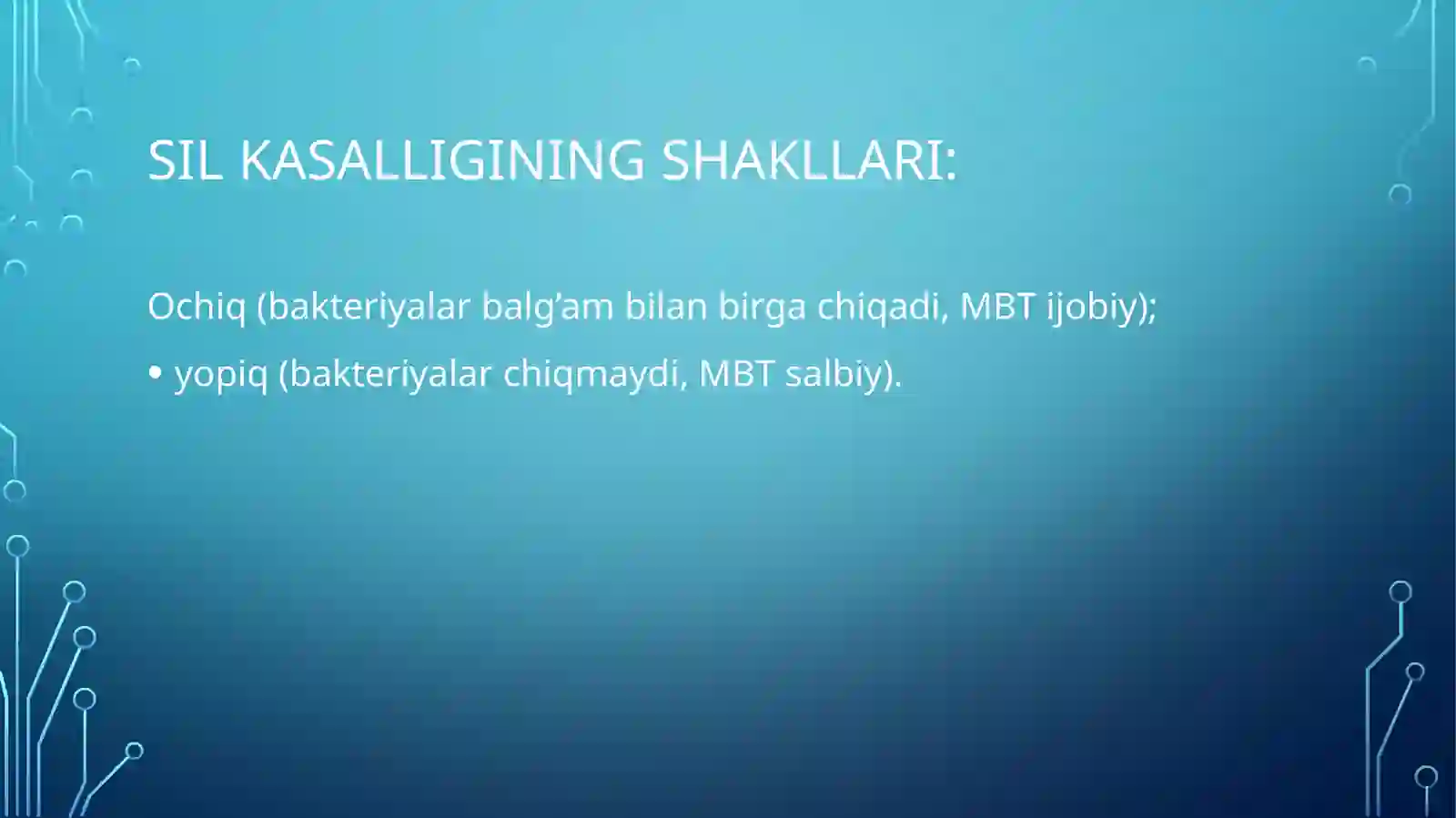 SIL KASALLIGINING SHAKLLARI:

Ochiq (bakteriyalar balg’am bilan birga chiqadi, MBT ijobiy);

• yopiq (bakteriyalar chiqmaydi, MBT salbiy).